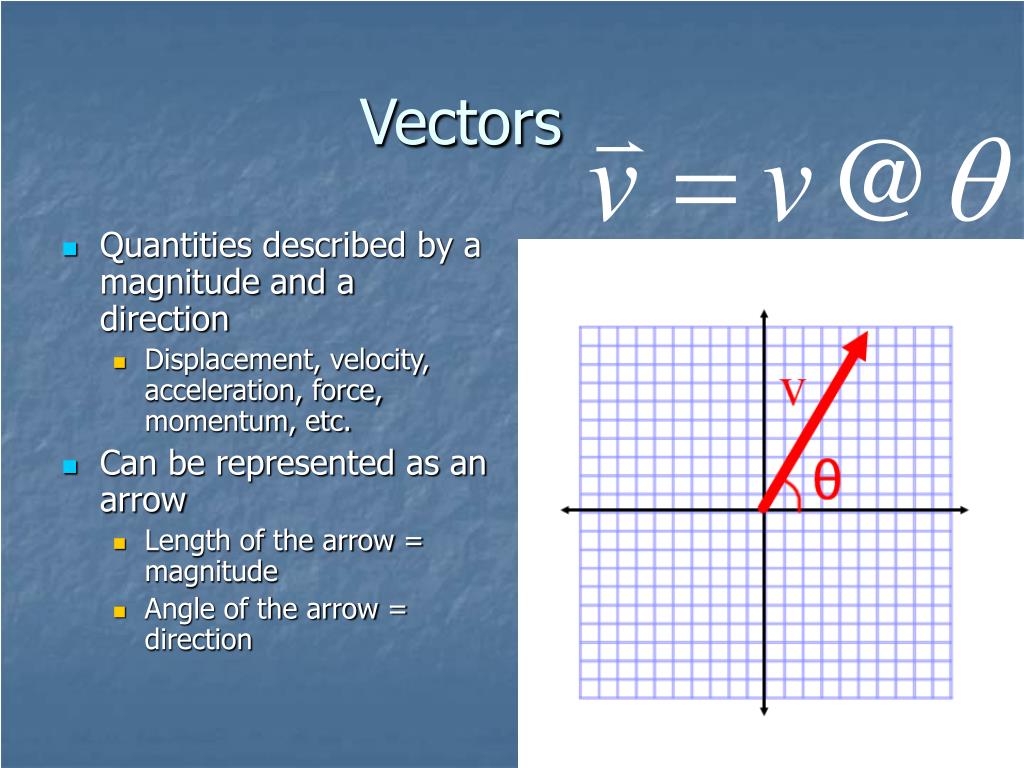 Vectors

$\vec{v} = v @ \theta$

- Quantities described by a magnitude and a direction
  - Displacement, velocity, acceleration, force, momentum, etc.
- Can be represented as an arrow
  - Length of the arrow = magnitude
  - Angle of the arrow = direction

v

θ